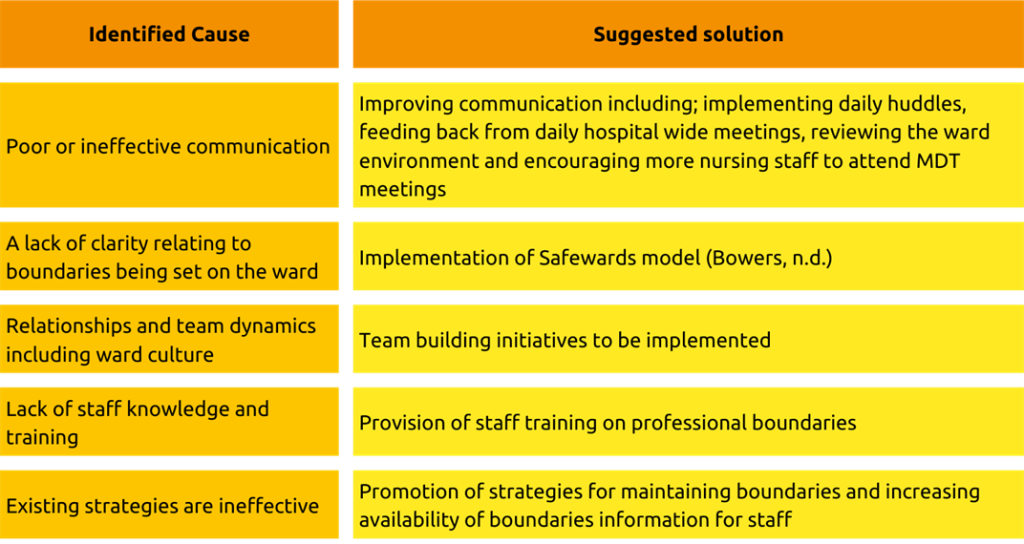 | Identified Cause | Suggested solution |
|---|---|
| Poor or ineffective communication | Improving communication including; implementing daily huddles, feeding back from daily hospital wide meetings, reviewing the ward environment and encouraging more nursing staff to attend MDT meetings |
| A lack of clarity relating to boundaries being set on the ward | Implementation of Safewards model (Bowers, n.d.) |
| Relationships and team dynamics including ward culture | Team building initiatives to be implemented |
| Lack of staff knowledge and training | Provision of staff training on professional boundaries |
| Existing strategies are ineffective | Promotion of strategies for maintaining boundaries and increasing availability of boundaries information for staff |